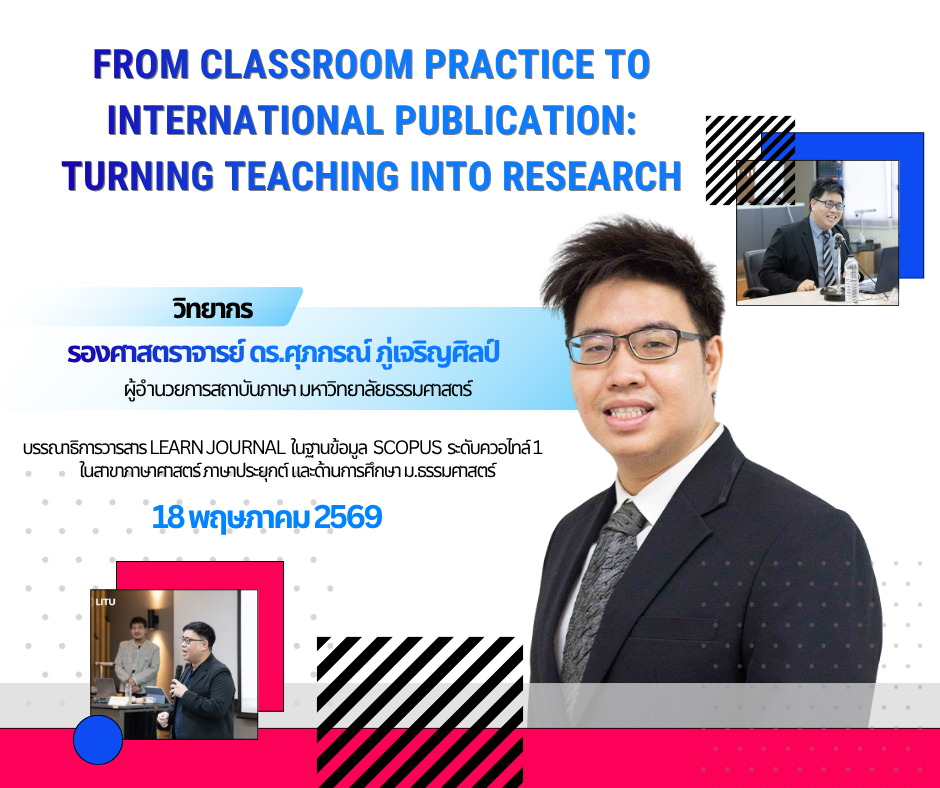 FROM CLASSROOM PRACTICE TO INTERNATIONAL PUBLICATION: TURNING TEACHING INTO RESEARCH

วิทยากร

รองศาสตราจารย์ ดร.ศุภกรณ์ ภู่เจริญศิลป์

ผู้อำนวยการสถาบันภาษา มหาวิทยาลัยธรรมศาสตร์

บรรณาธิการวารสาร LEARN JOURNAL ในฐานข้อมูล SCOPUS ระดับควอไทล์ 1 ในสาขาภาษาศาสตร์ ภาษาประยุกต์ และด้านการศึกษา ม.ธรรมศาสตร์

18 พฤษภาคม 2569

LITU